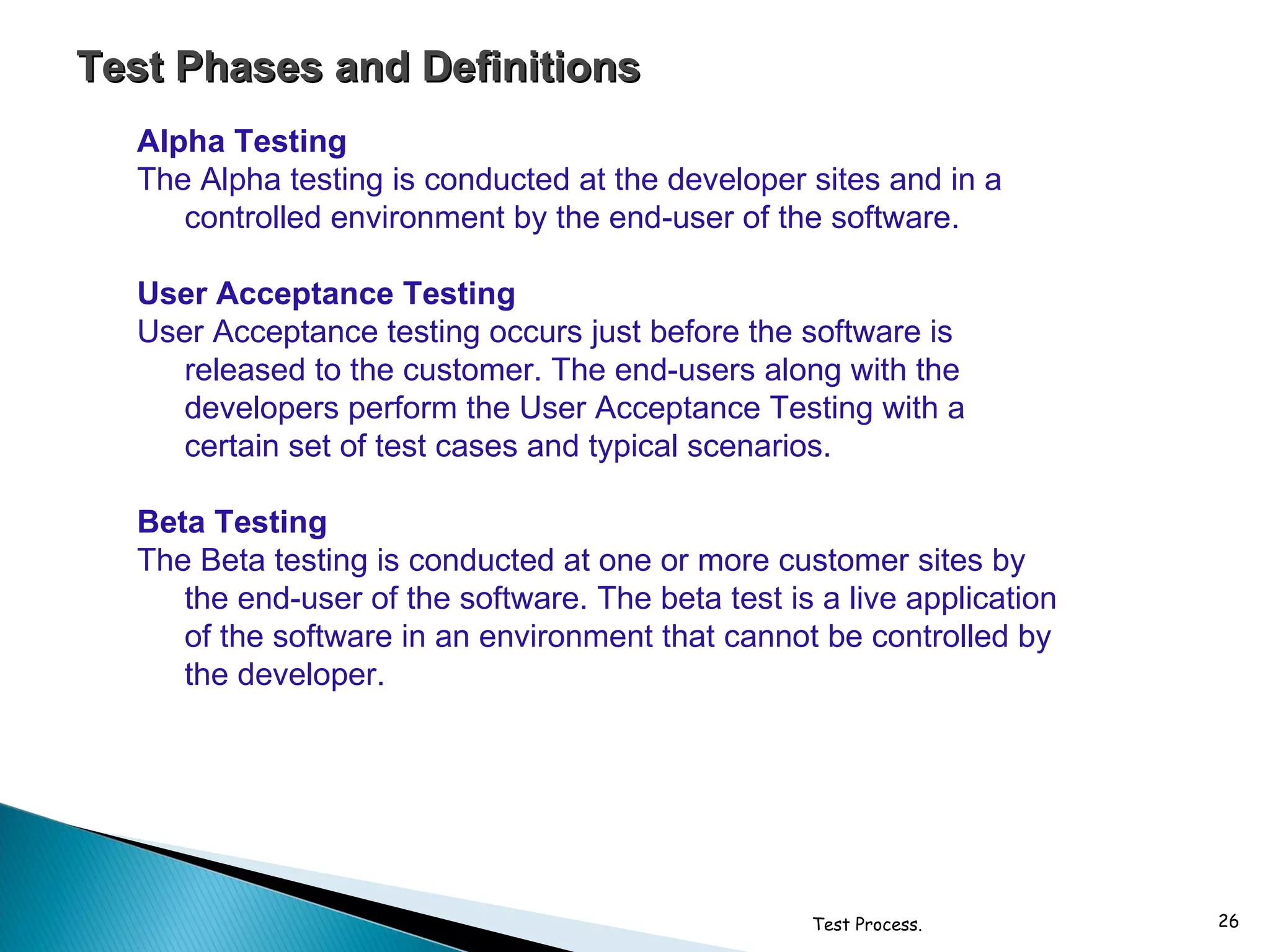 Test Phases and Definitions

Alpha Testing
The Alpha testing is conducted at the developer sites and in a controlled environment by the end-user of the software.

User Acceptance Testing
User Acceptance testing occurs just before the software is released to the customer. The end-users along with the developers perform the User Acceptance Testing with a certain set of test cases and typical scenarios.

Beta Testing
The Beta testing is conducted at one or more customer sites by the end-user of the software. The beta test is a live application of the software in an environment that cannot be controlled by the developer.

Test Process.

26